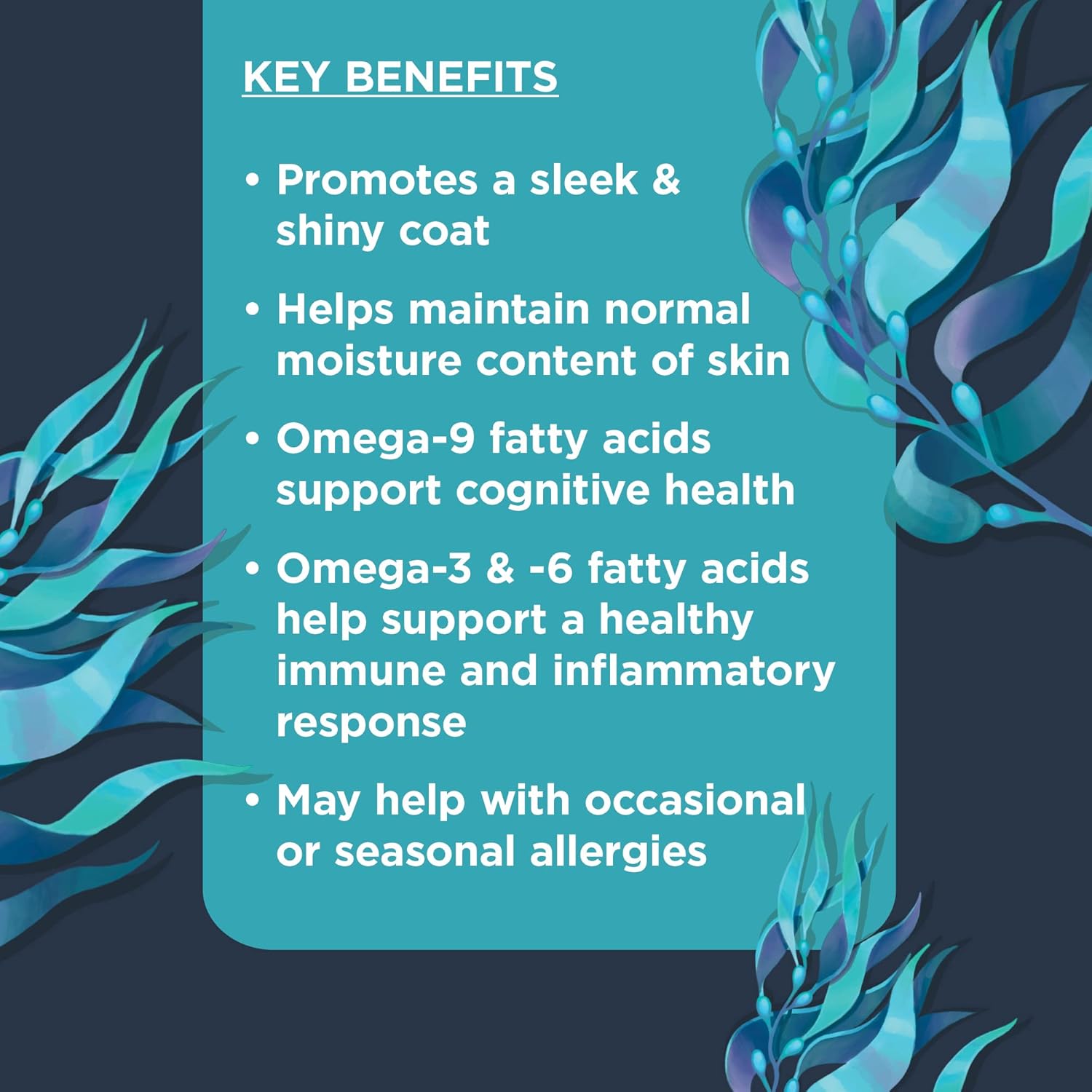 KEY BENEFITS

• Promotes a sleek & shiny coat

• Helps maintain normal moisture content of skin

• Omega-9 fatty acids support cognitive health

• Omega-3 & -6 fatty acids help support a healthy immune and inflammatory response

• May help with occasional or seasonal allergies